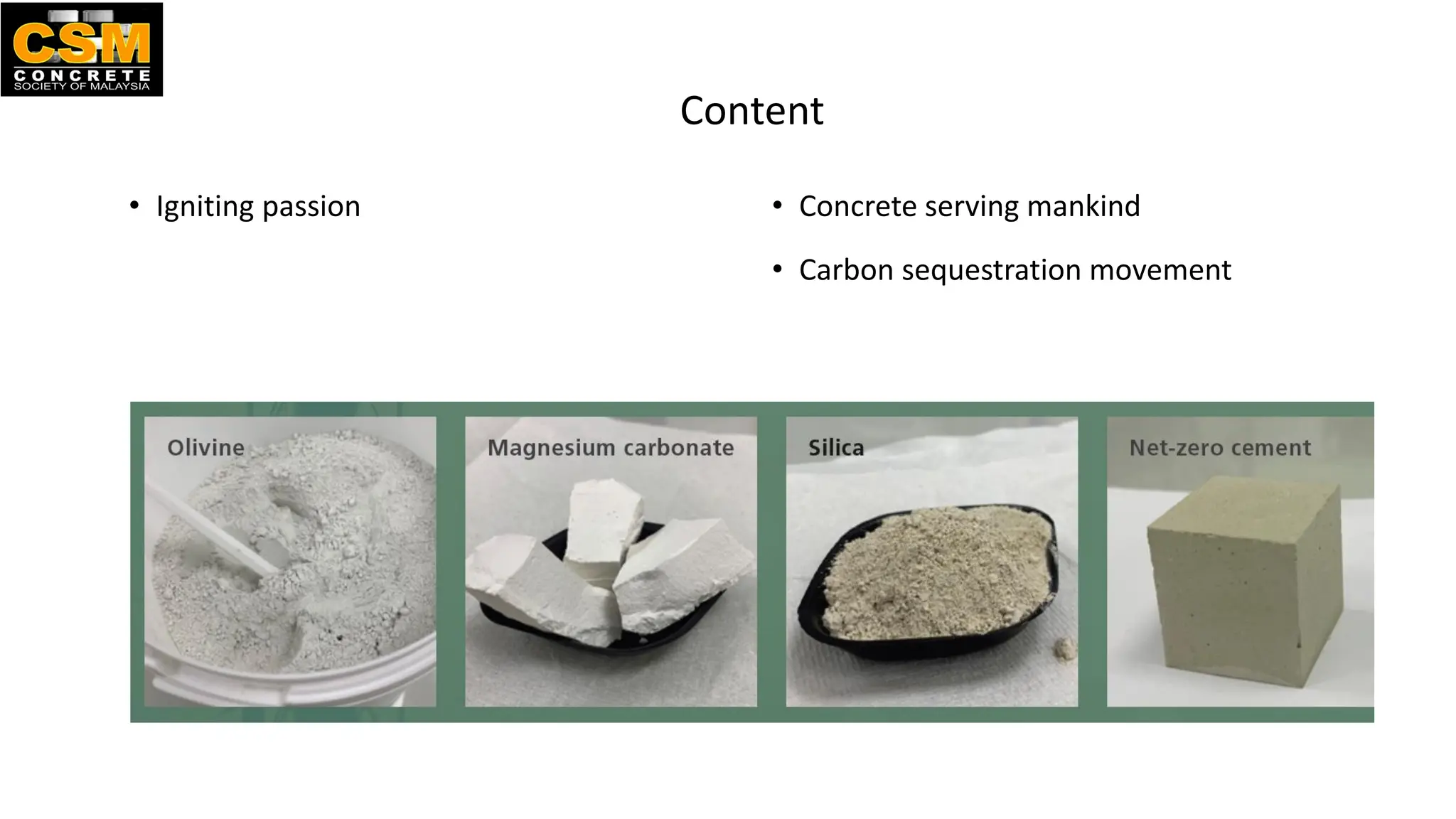 CSM
CONCRETE
SOCIETY OF MALAYSIA

Content

• Igniting passion

• Concrete serving mankind

• Carbon sequestration movement

Olivine

Magnesium carbonate

Silica

Net-zero cement